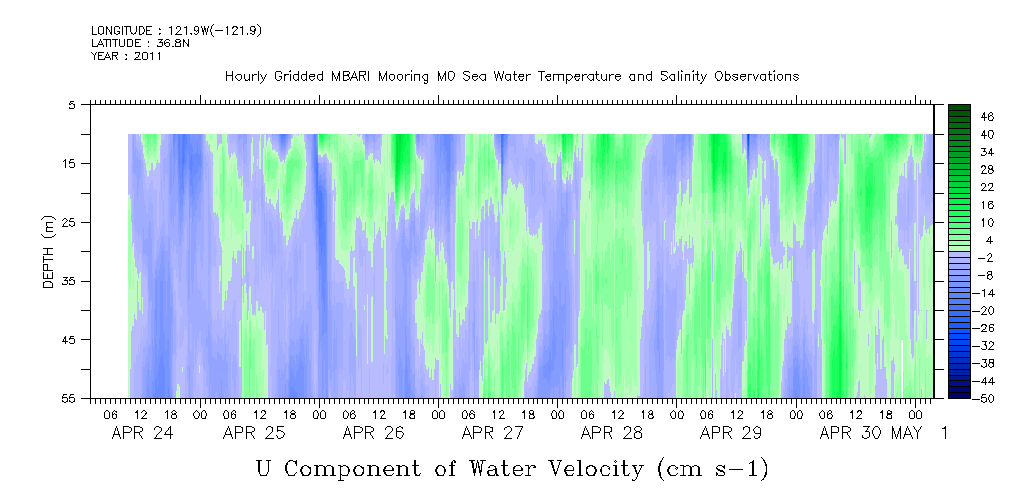 LONGITUDE : 121.9W(-121.9)
LATITUDE : 36.8N
YEAR : 2011

Hourly Gridded MBARI Mooring M0 Sea Water Temperature and Salinity Observations

DEPTH (m)

5
15
25
35
45
55

46
40
34
28
22
16
10
4
-2
-8
-14
-20
-26
-32
-38
-44
-50

06 12 18 00 06 12 18 00 06 12 18 00 06 12 18 00 06 12 18 00 06 12 18 00 06 12 18 00

APR 24 APR 25 APR 26 APR 27 APR 28 APR 29 APR 30 MAY 1

U Component of Water Velocity (cm s-1)